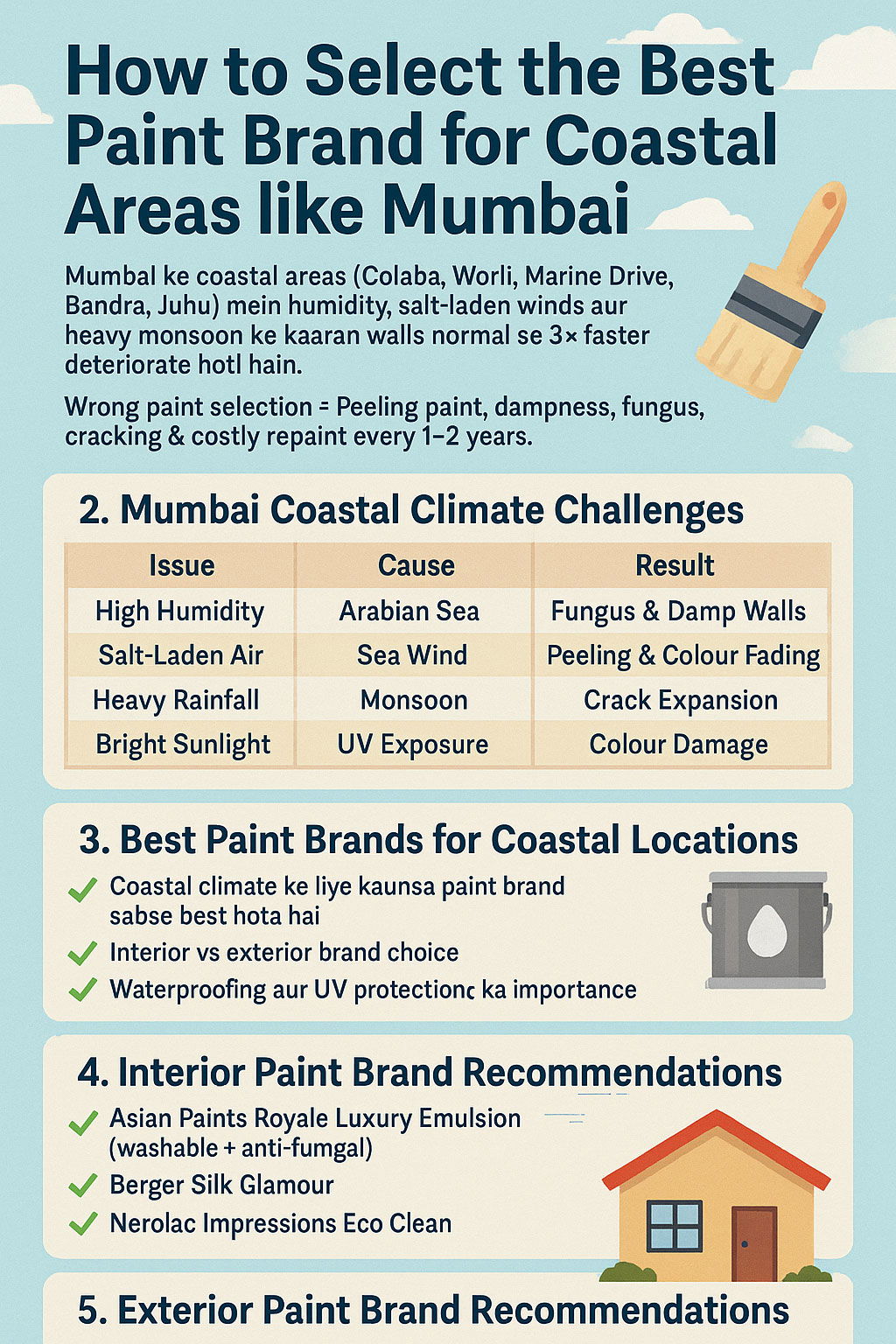 How to Select the Best Paint Brand for Coastal Areas like Mumbai

Mumbal ke coastal areas (Colaba, Worli, Marine Drive, Bandra, Juhu) mein humidity, salt-laden winds aur heavy monsoon ke kaaran walls normal se 3× faster deteriorate hotl hain.

Wrong paint selection = Peeling paint, dampness, fungus, cracking & costly repaint every 1–2 years.

2. Mumbai Coastal Climate Challenges

| Issue | Cause | Result |
|---|---|---|
| High Humidity | Arabian Sea | Fungus & Damp Walls |
| Salt-Laden Air | Sea Wind | Peeling & Colour Fading |
| Heavy Rainfall | Monsoon | Crack Expansion |
| Bright Sunlight | UV Exposure | Colour Damage |

3. Best Paint Brands for Coastal Locations

Coastal climate ke liye kaunsa paint brand sabse best hota hai

Interior vs exterior brand choice

Waterproofing aur UV protectionc ka importance

4. Interior Paint Brand Recommendations

Asian Paints Royale Luxury Emulsion (washable + anti-fumgal)

Berger Silk Glamour

Nerolac Impressions Eco Clean

5. Exterior Paint Brand Recommendations